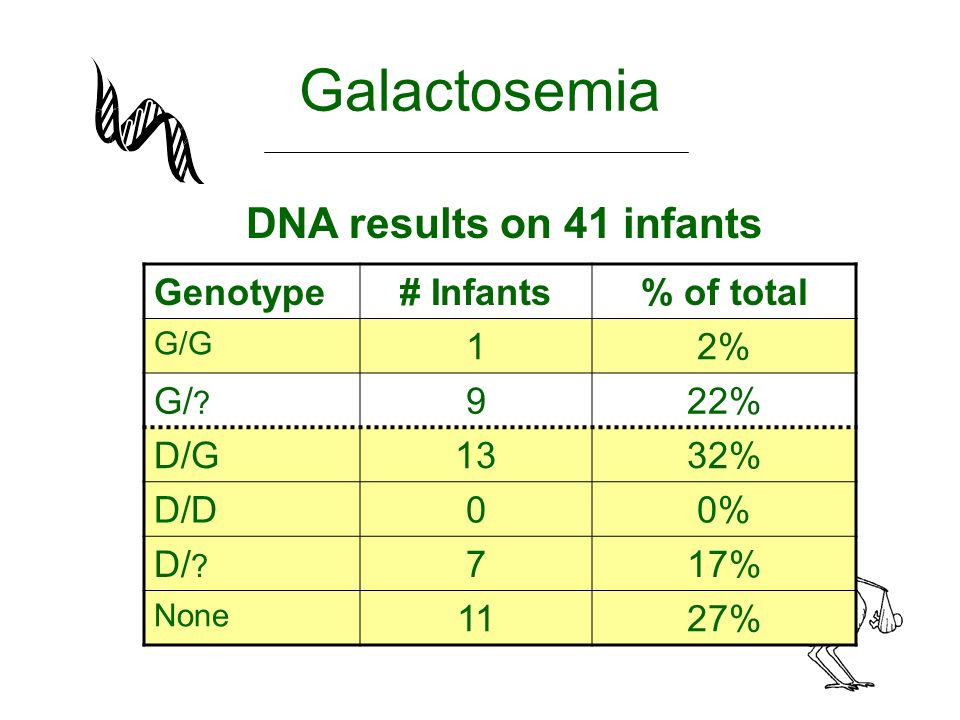 Galactosemia

DNA results on 41 infants

| Genotype | # Infants | % of total |
|---|---|---|
| G/G | 1 | 2% |
| G/? | 9 | 22% |
| D/G | 13 | 32% |
| D/D | 0 | 0% |
| D/? | 7 | 17% |
| None | 11 | 27% |